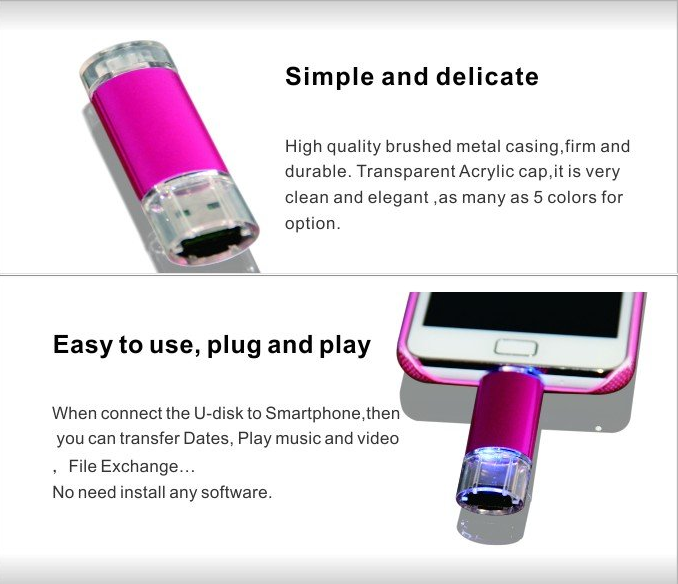 Simple and delicate

High quality brushed metal casing,firm and durable. Transparent Acrylic cap,it is very clean and elegant ,as many as 5 colors for option.

Easy to use, plug and play

When connect the U-disk to Smartphone,then you can transfer Dates, Play music and video , File Exchange…
No need install any software.